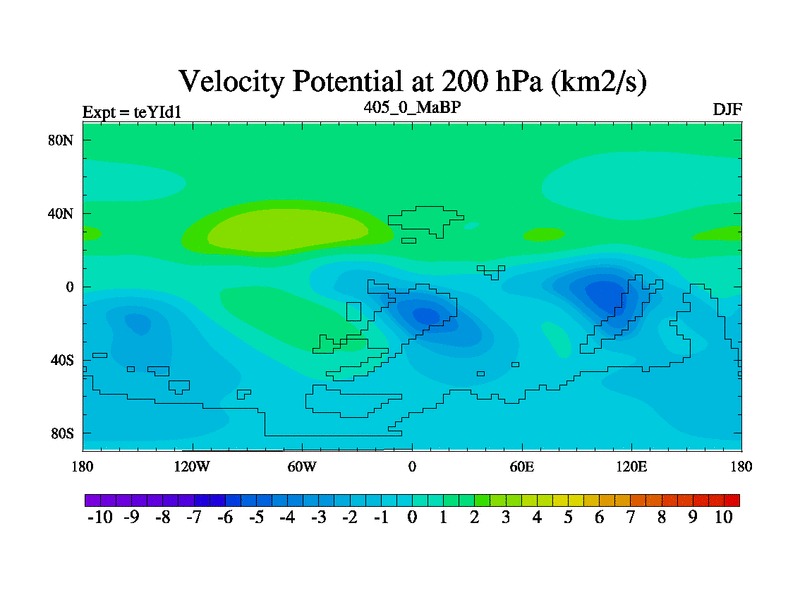 Velocity Potential at 200 hPa (km2/s)

Expt = teYId1

405_0_MaBP

DJF

80N
40N
0
40S
80S

180
120W
60W
0
60E
120E
180

-10 -9 -8 -7 -6 -5 -4 -3 -2 -1 0 1 2 3 4 5 6 7 8 9 10